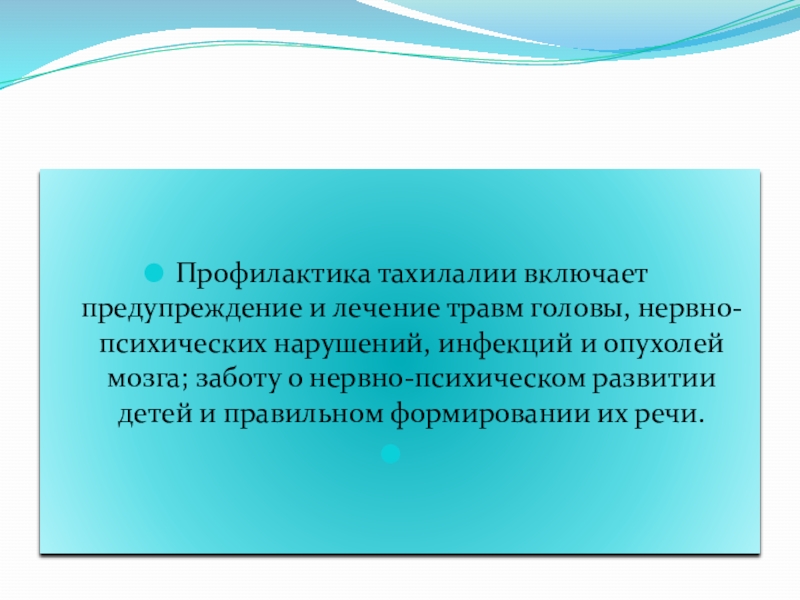 Профилактика тахилалии включает предупреждение и лечение травм головы, нервно-психических нарушений, инфекций и опухолей мозга; заботу о нервно-психическом развитии детей и правильном формировании их речи.